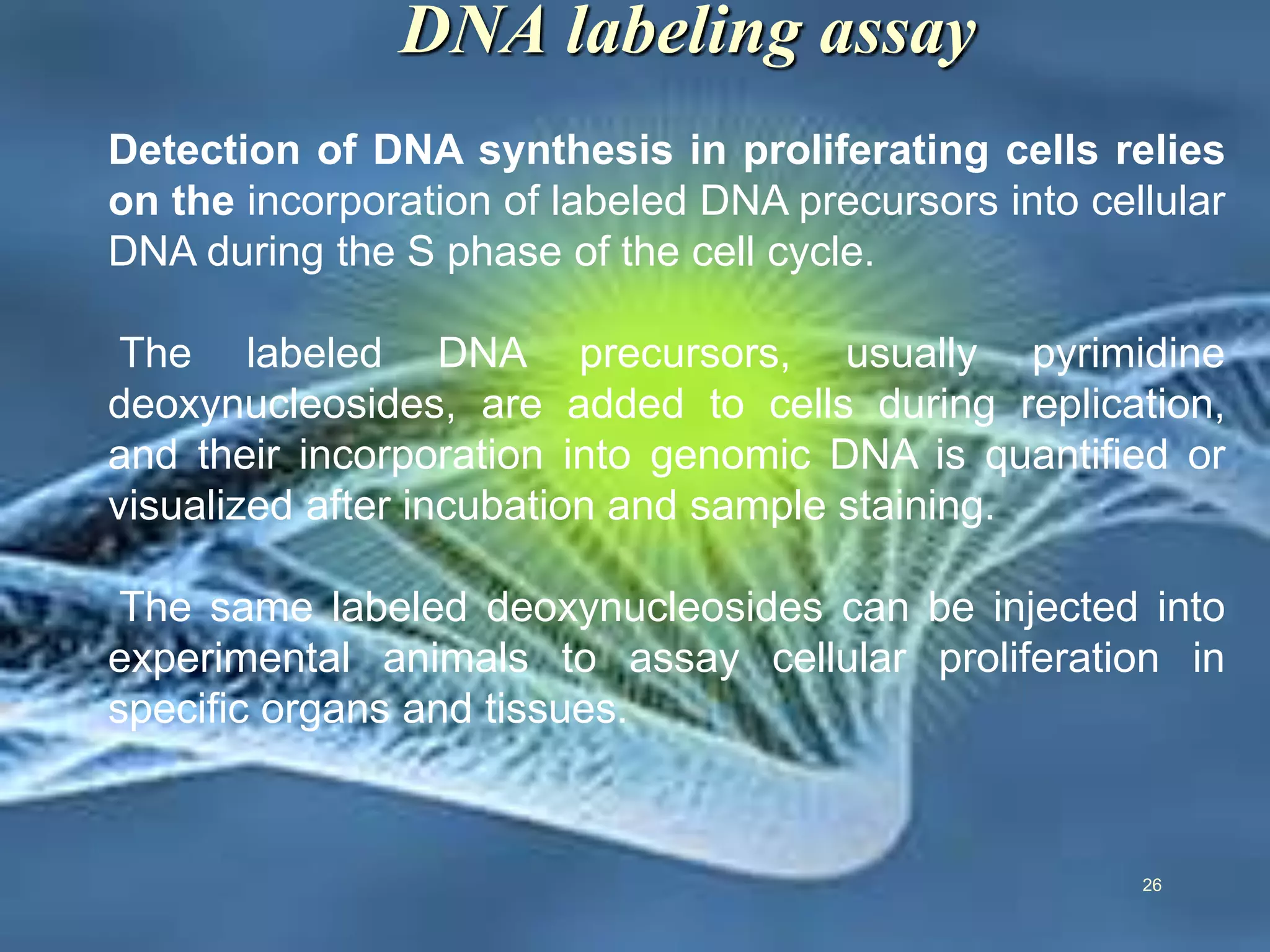 DNA labeling assay

Detection of DNA synthesis in proliferating cells relies on the incorporation of labeled DNA precursors into cellular DNA during the S phase of the cell cycle.

The labeled DNA precursors, usually pyrimidine deoxynucleosides, are added to cells during replication, and their incorporation into genomic DNA is quantified or visualized after incubation and sample staining.

The same labeled deoxynucleosides can be injected into experimental animals to assay cellular proliferation in specific organs and tissues.

26